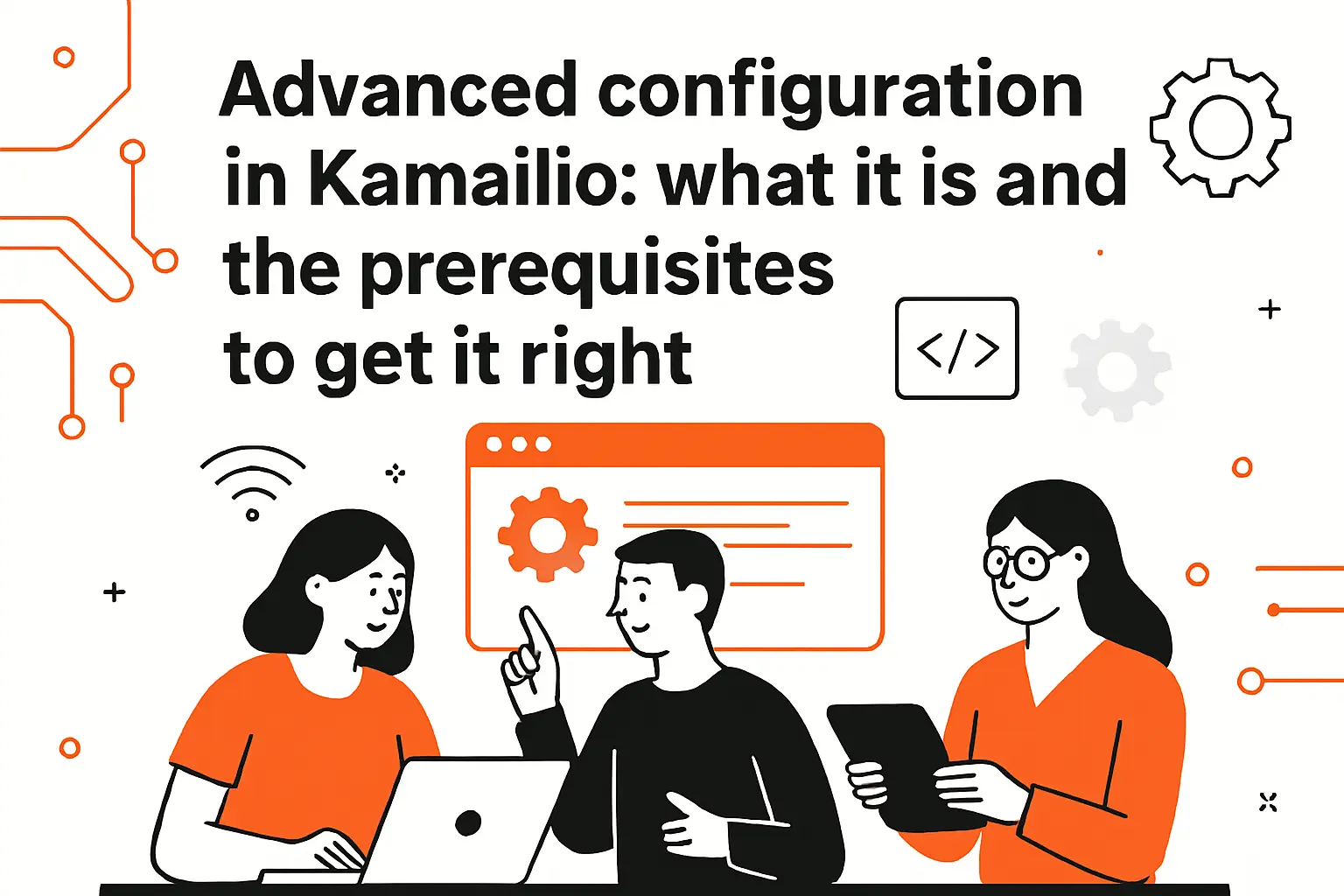 Advanced configuration in Kamailio: what it is and the prerequisites to get it right

</>